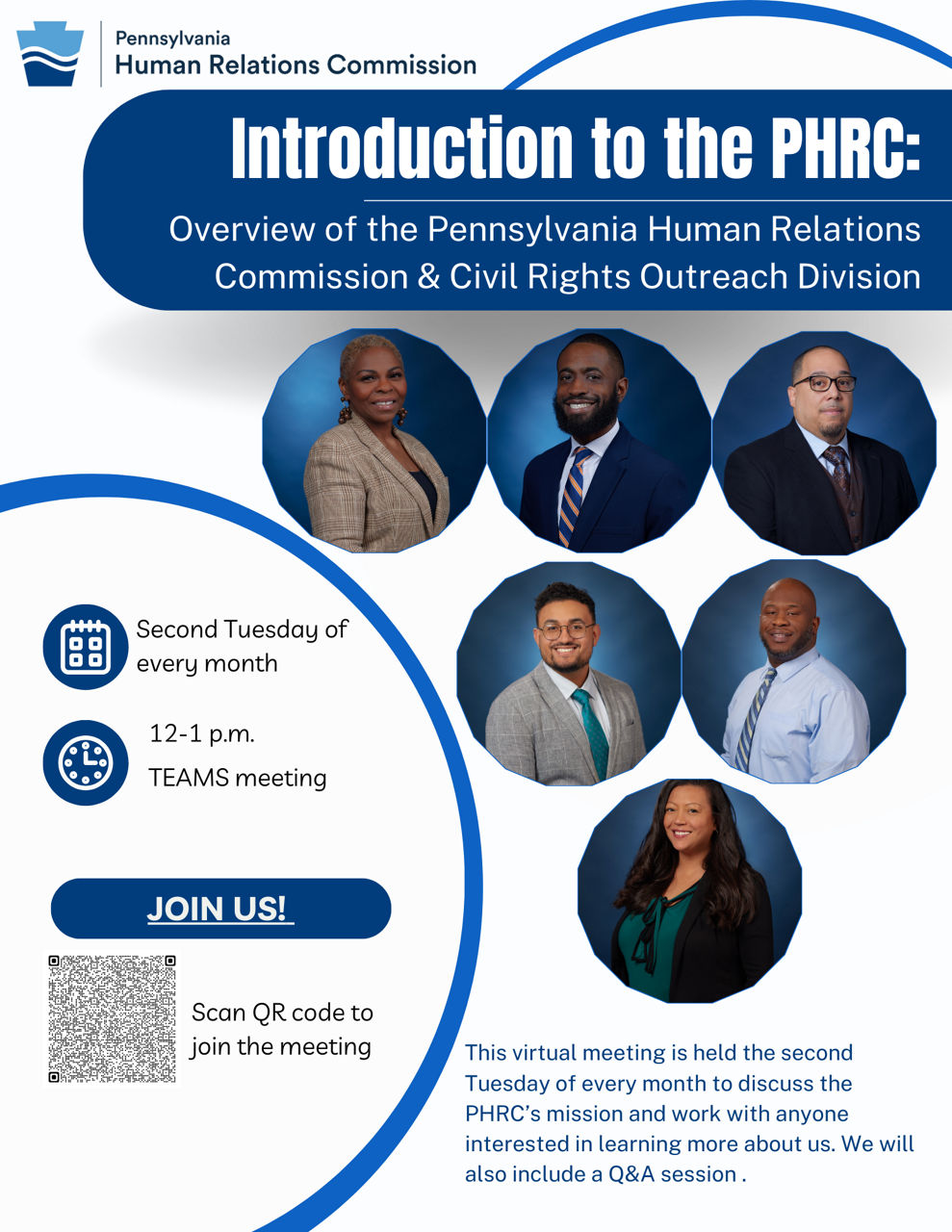 Pennsylvania
Human Relations Commission

Introduction to the PHRC:

Overview of the Pennsylvania Human Relations Commission & Civil Rights Outreach Division

Second Tuesday of every month

12-1 p.m.
TEAMS meeting

JOIN US!

Scan QR code to join the meeting

This virtual meeting is held the second Tuesday of every month to discuss the PHRC's mission and work with anyone interested in learning more about us. We will also include a Q&A session .